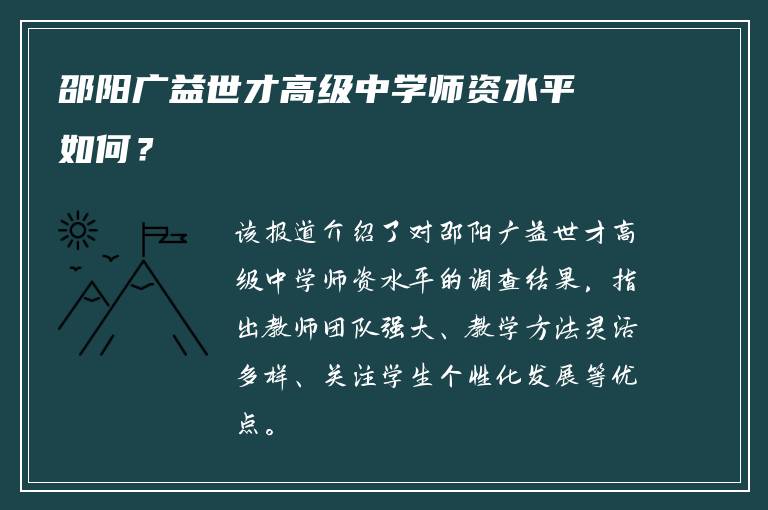 邵阳广益世才高级中学师资水平如何？

该报道介绍了对邵阳广益世才高级中学师资水平的调查结果，指出教师团队强大、教学方法灵活多样、关注学生个性化发展等优点。